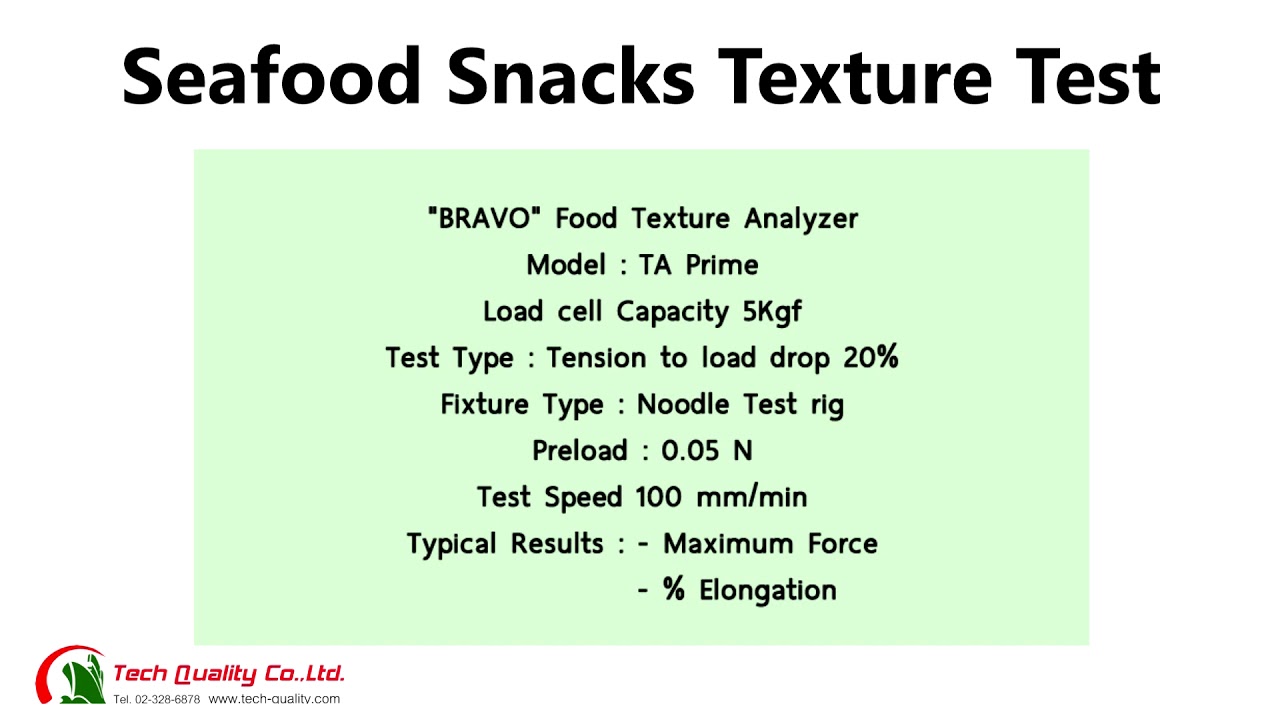 Seafood Snacks Texture Test

"BRAVO" Food Texture Analyzer
Model : TA Prime
Load cell Capacity 5Kgf
Test Type : Tension to load drop 20%
Fixture Type : Noodle Test rig
Preload : 0.05 N
Test Speed 100 mm/min
Typical Results : - Maximum Force
- % Elongation

Tech Quality Co.,Ltd.
Tel. 02-328-6878 www.tech-quality.com